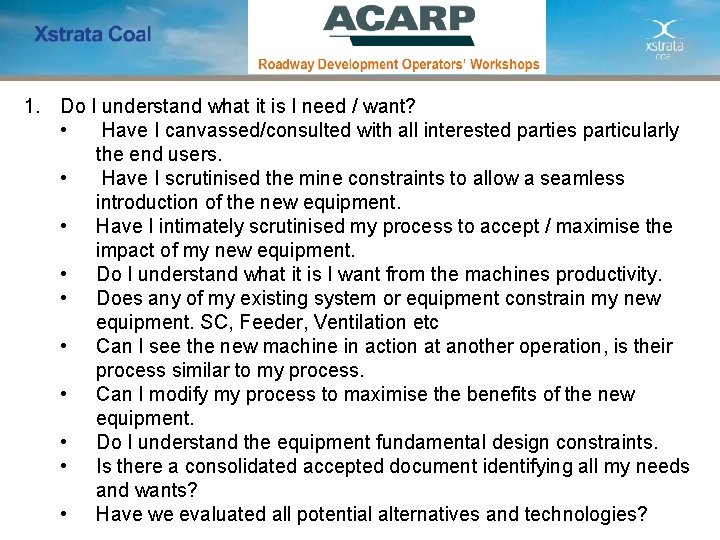 Xstrata Coal

ACARP

Roadway Development Operators' Workshops

xstrata
coal

1. Do I understand what it is I need / want?
• Have I canvassed/consulted with all interested parties particularly the end users.
• Have I scrutinised the mine constraints to allow a seamless introduction of the new equipment.
• Have I intimately scrutinised my process to accept / maximise the impact of my new equipment.
• Do I understand what it is I want from the machines productivity.
• Does any of my existing system or equipment constrain my new equipment. SC, Feeder, Ventilation etc
• Can I see the new machine in action at another operation, is their process similar to my process.
• Can I modify my process to maximise the benefits of the new equipment.
• Do I understand the equipment fundamental design constraints.
• Is there a consolidated accepted document identifying all my needs and wants?
• Have we evaluated all potential alternatives and technologies?